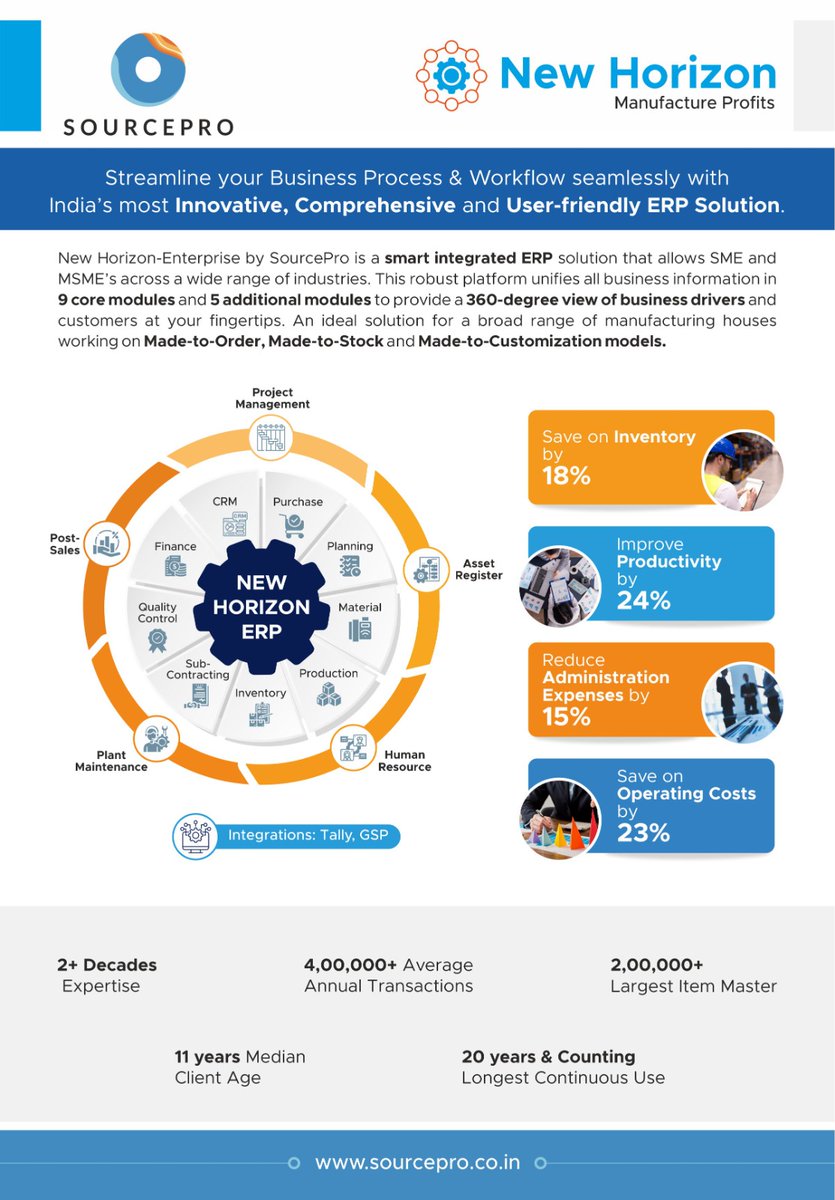 SOURCEPRO

New Horizon
Manufacture Profits

Streamline your Business Process & Workflow seamlessly with India's most Innovative, Comprehensive and User-friendly ERP Solution.

New Horizon-Enterprise by SourcePro is a smart integrated ERP solution that allows SME and MSME's across a wide range of industries. This robust platform unifies all business information in 9 core modules and 5 additional modules to provide a 360-degree view of business drivers and customers at your fingertips. An ideal solution for a broad range of manufacturing houses working on Made-to-Order, Made-to-Stock and Made-to-Customization models.

Project Management
Asset Register
Human Resource
Plant Maintenance
Post-Sales
CRM
Purchase
Planning
Material
Production
Inventory
Sub-Contracting
Quality Control
Finance
NEW HORIZON ERP

Integrations: Tally, GSP

Save on Inventory by 18%

Improve Productivity by 24%

Reduce Administration Expenses by 15%

Save on Operating Costs by 23%

2+ Decades Expertise

4,00,000+ Average Annual Transactions

2,00,000+ Largest Item Master

11 years Median Client Age

20 years & Counting Longest Continuous Use

www.sourcepro.co.in